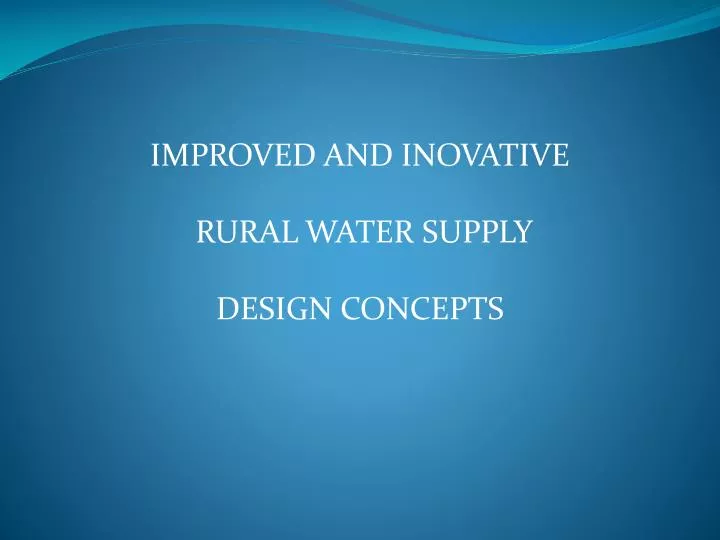 IMPROVED AND INOVATIVE

RURAL WATER SUPPLY

DESIGN CONCEPTS